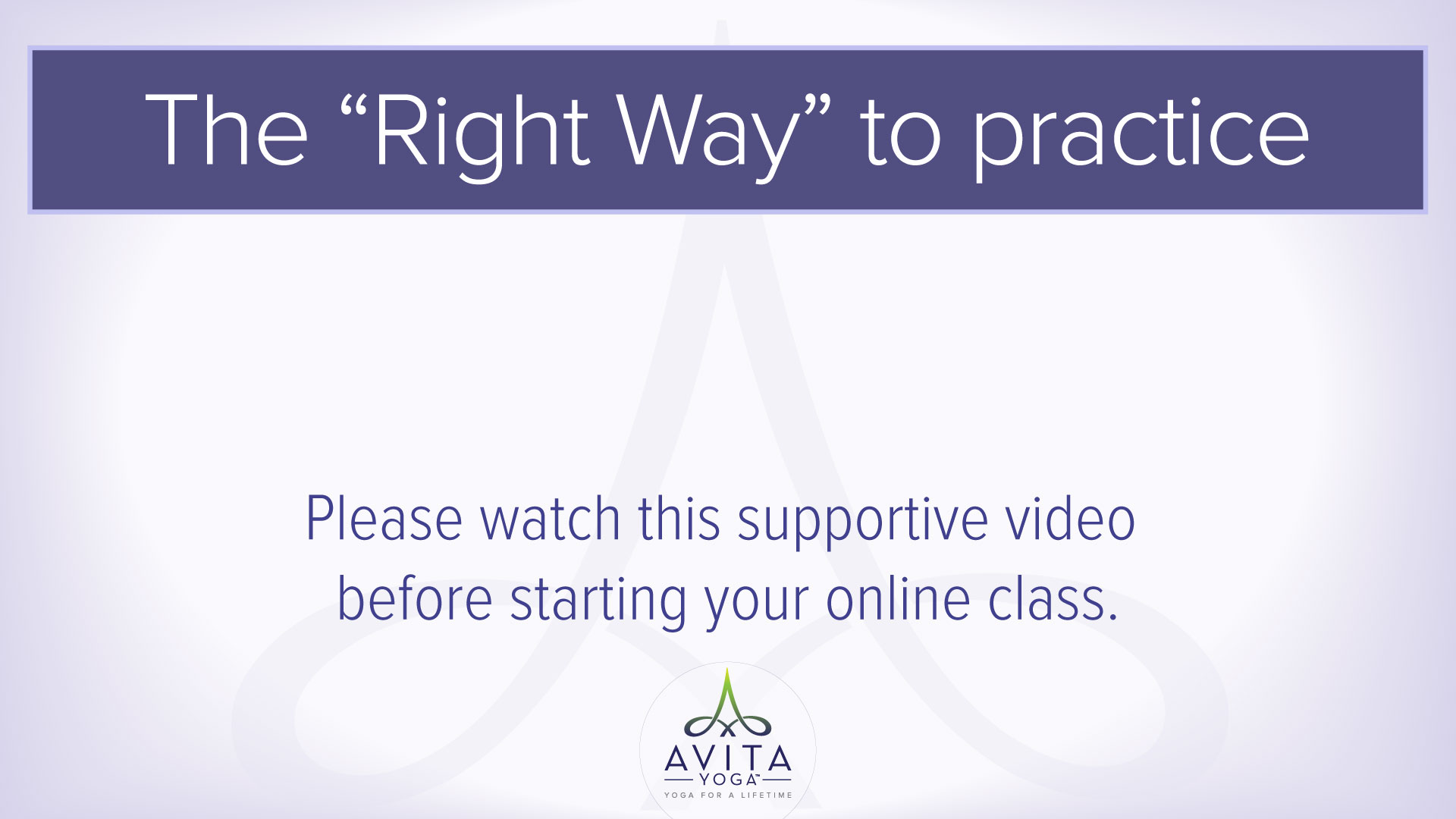 The “Right Way” to practice

Please watch this supportive video before starting your online class.

AVITA
YOGA™
YOGA FOR A LIFETIME